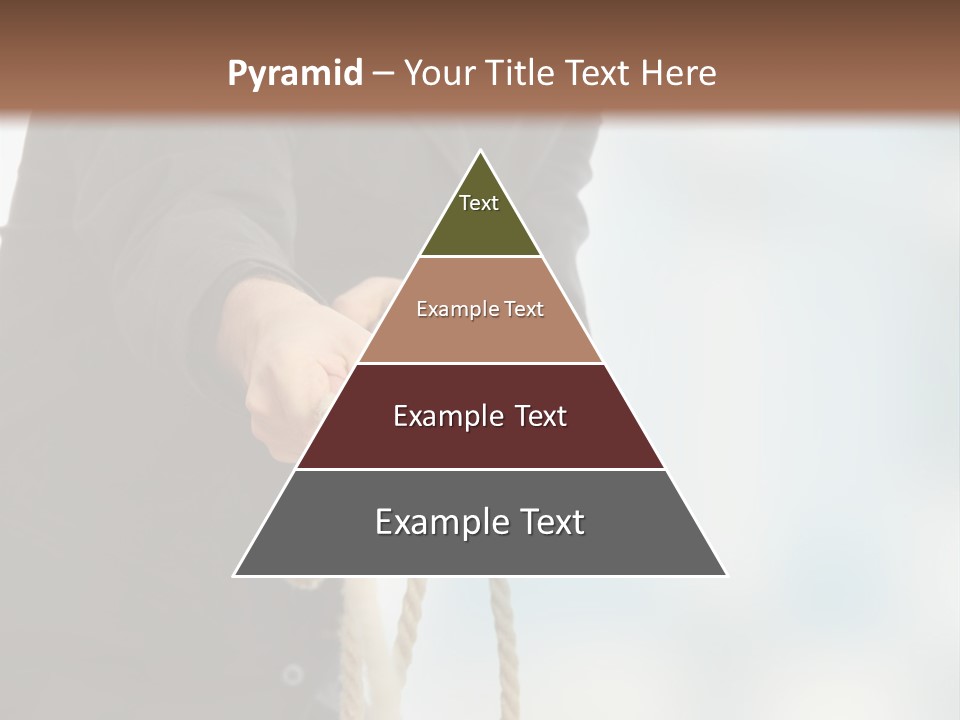 Pyramid – Your Title Text Here

Text

Example Text

Example Text

Example Text